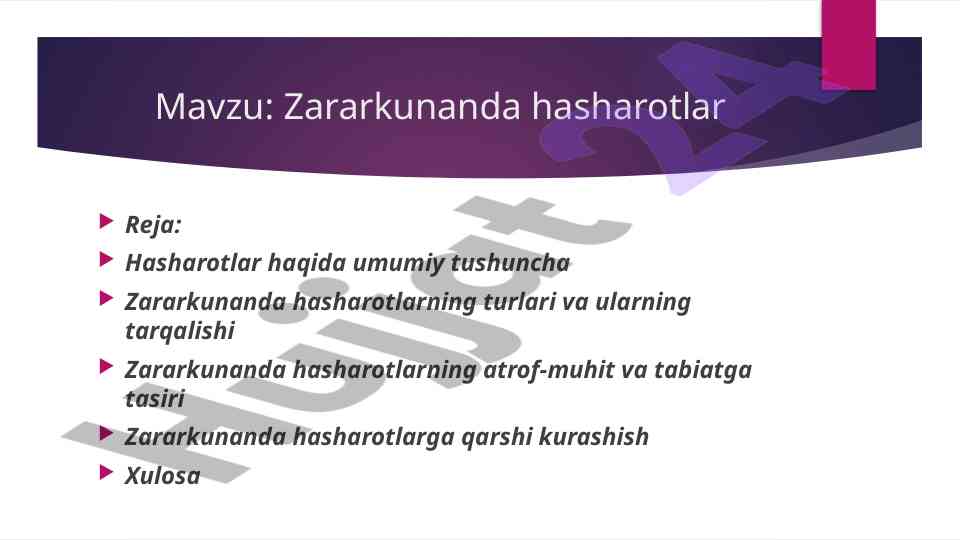 Mavzu: Zararkunanda hasharotlar

Reja:

Hasharotlar haqida umumiy tushuncha

Zararkunanda hasharotlarning turlari va ularning tarqalishi

Zararkunanda hasharotlarning atrof-muhit va tabiatga tasiri

Zararkunanda hasharotlarga qarshi kurashish

Xulosa

Hujjat 24